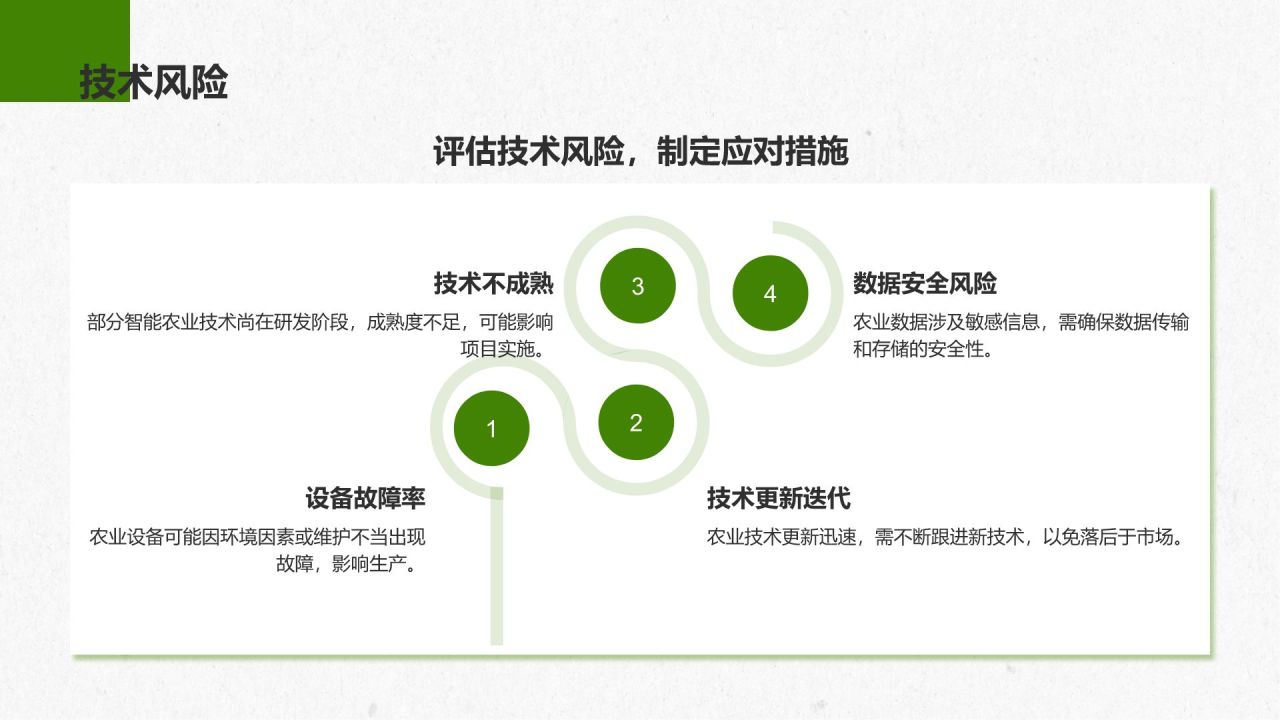 技术风险

评估技术风险，制定应对措施

技术不成熟

部分智能农业技术尚在研发阶段，成熟度不足，可能影响项目实施。

3

4

数据安全风险

农业数据涉及敏感信息，需确保数据传输和存储的安全性。

1

2

设备故障率

农业设备可能因环境因素或维护不当出现故障，影响生产。

技术更新迭代

农业技术更新迅速，需不断跟进新技术，以免落后于市场。